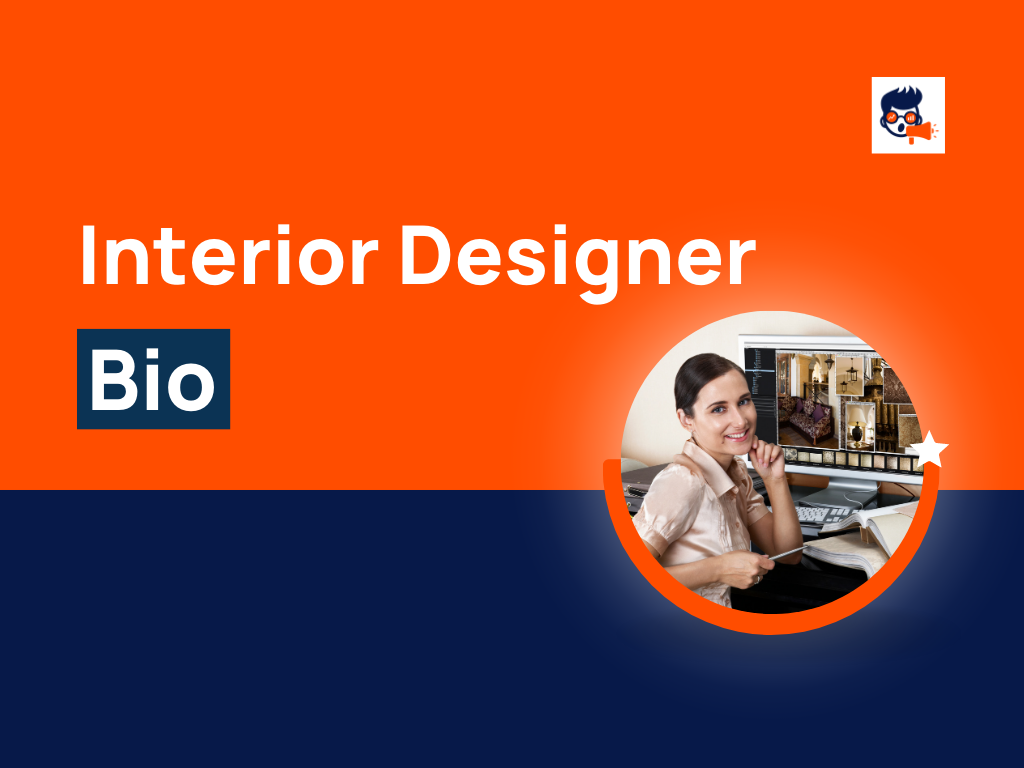 Interior Designer

Bio